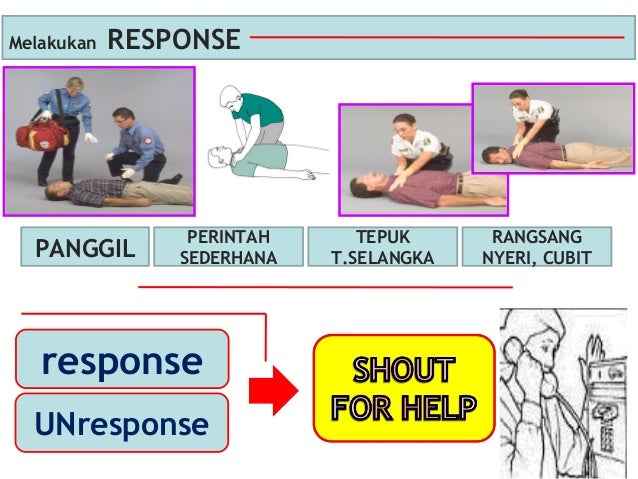 Melakukan RESPONSE

PANGGIL

PERINTAH SEDERHANA

TEPUK T.SELANGKA

RANGSANG NYERI, CUBIT

response

UNresponse

SHOUT FOR HELP